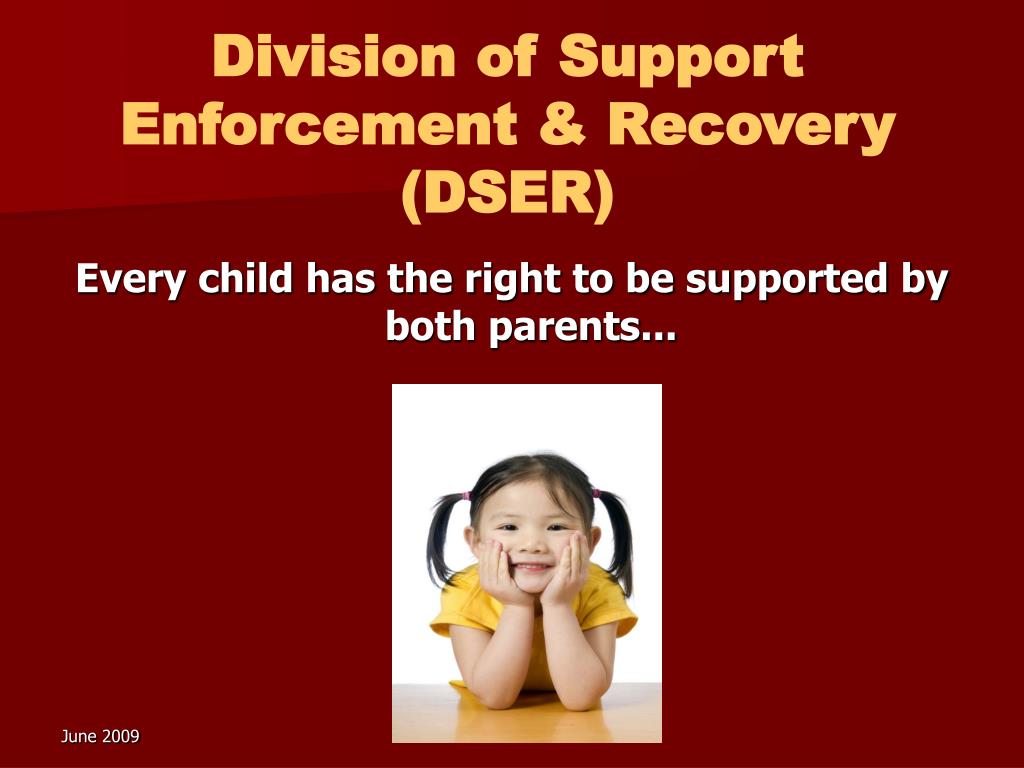 Division of Support Enforcement & Recovery (DSER)

Every child has the right to be supported by both parents…

June 2009